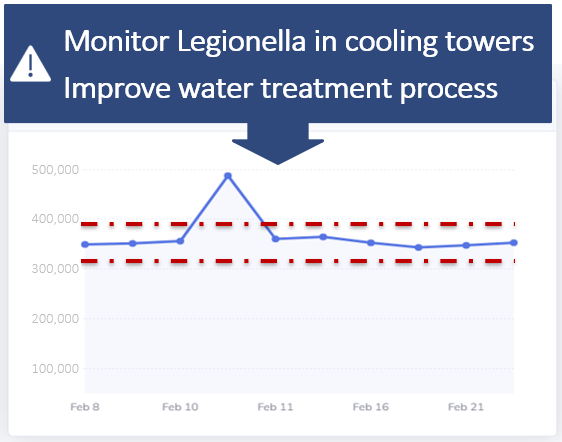 Monitor Legionella in cooling towers
Improve water treatment process

500,000
400,000
300,000
200,000
100,000

Feb 8
Feb 10
Feb 11
Feb 16
Feb 21